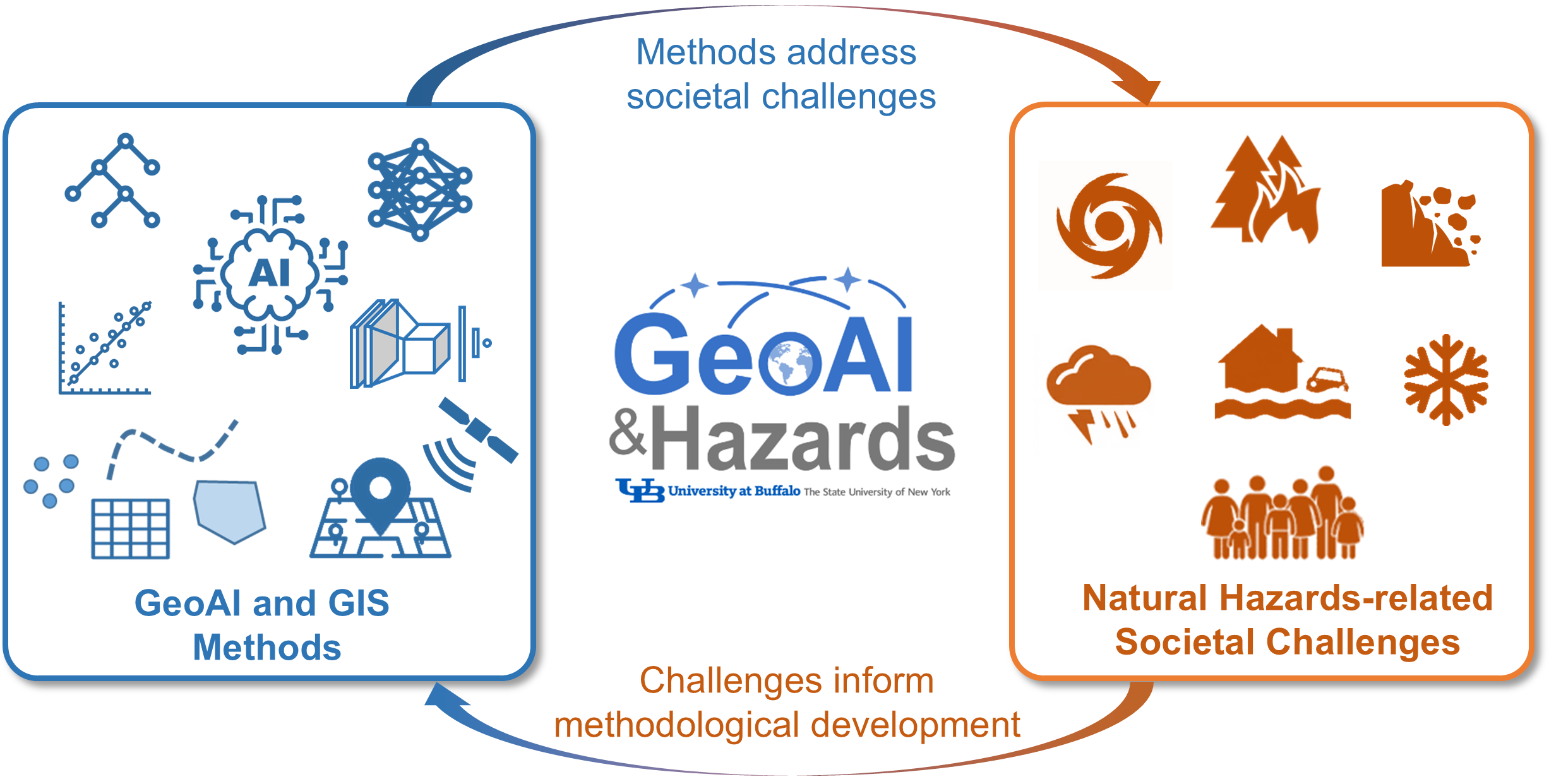 Methods address societal challenges

AI

GeoAI and GIS Methods

GeoAI &Hazards

UB University at Buffalo The State University of New York

Natural Hazards-related Societal Challenges

Challenges inform methodological development